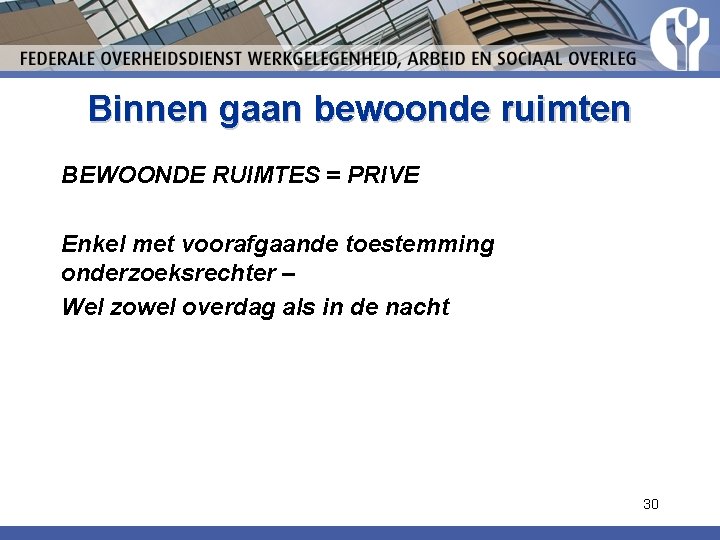 FEDERALE OVERHEIDSDIENST WERKGELEGENHEID, ARBEID EN SOCIAAL OVERLEG

Binnen gaan bewoonde ruimten

BEWOONDE RUIMTES = PRIVE

Enkel met voorafgaande toestemming onderzoeksrechter –

Wel zowel overdag als in de nacht

30